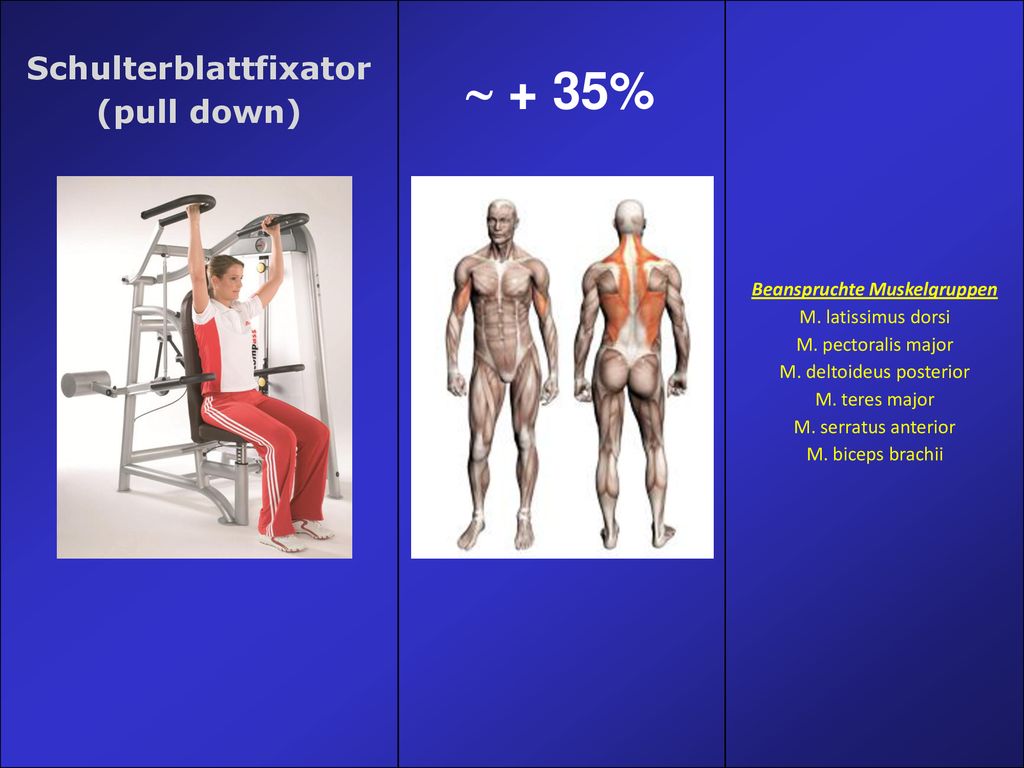 Schulterblattfixator (pull down)

~ + 35%

Beanspruchte Muskelgruppen
M. latissimus dorsi
M. pectoralis major
M. deltoideus posterior
M. teres major
M. serratus anterior
M. biceps brachii